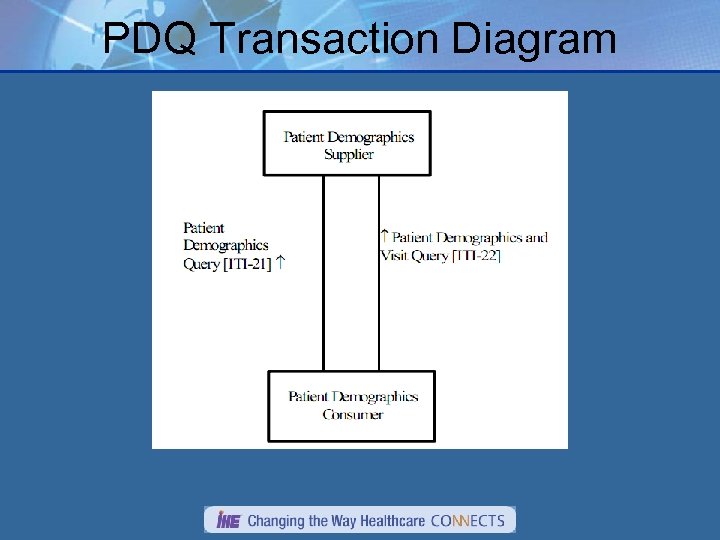 PDQ Transaction Diagram

Patient Demographics Supplier

Patient Demographics Query [ITI-21] ↑

↑ Patient Demographics and Visit Query [ITI-22]

Patient Demographics Consumer

IHE Changing the Way Healthcare CONNECTS